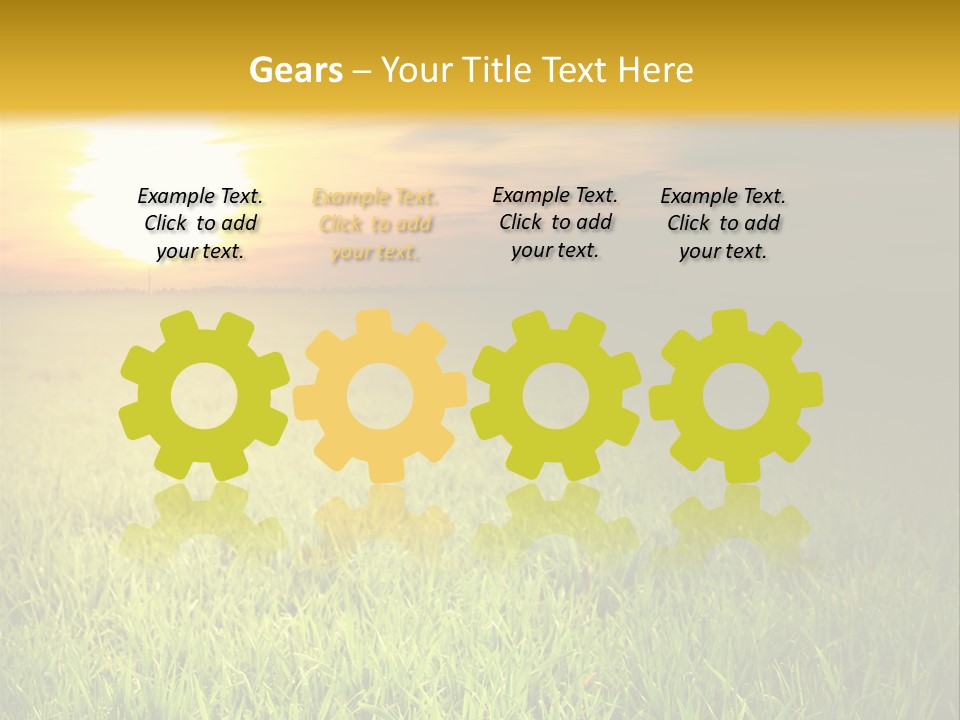 Gears – Your Title Text Here

Example Text. Click to add your text.

Example Text. Click to add your text.

Example Text. Click to add your text.

Example Text. Click to add your text.